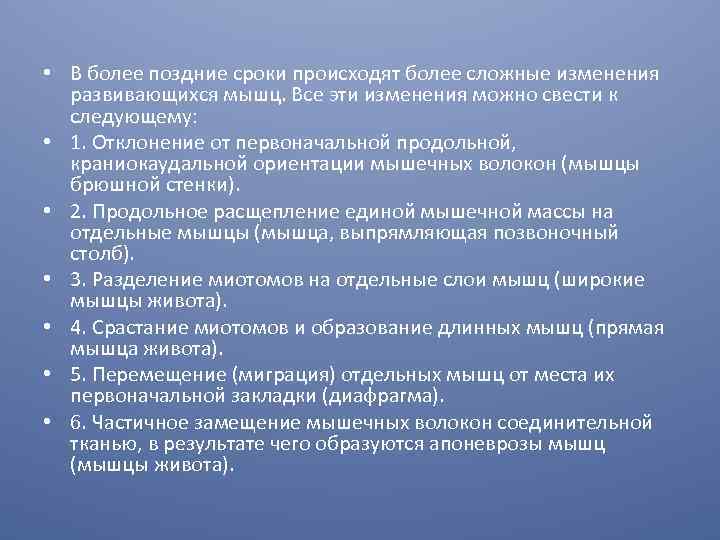 • В более поздние сроки происходят более сложные изменения развивающихся мышц. Все эти изменения можно свести к следующему:

• 1. Отклонение от первоначальной продольной, краниокаудальной ориентации мышечных волокон (мышцы брюшной стенки).

• 2. Продольное расщепление единой мышечной массы на отдельные мышцы (мышца, выпрямляющая позвоночный столб).

• 3. Разделение миотомов на отдельные слои мышц (широкие мышцы живота).

• 4. Срастание миотомов и образование длинных мышц (прямая мышца живота).

• 5. Перемещение (миграция) отдельных мышц от места их первоначальной закладки (диафрагма).

• 6. Частичное замещение мышечных волокон соединительной тканью, в результате чего образуются апоневрозы мышц (мышцы живота).